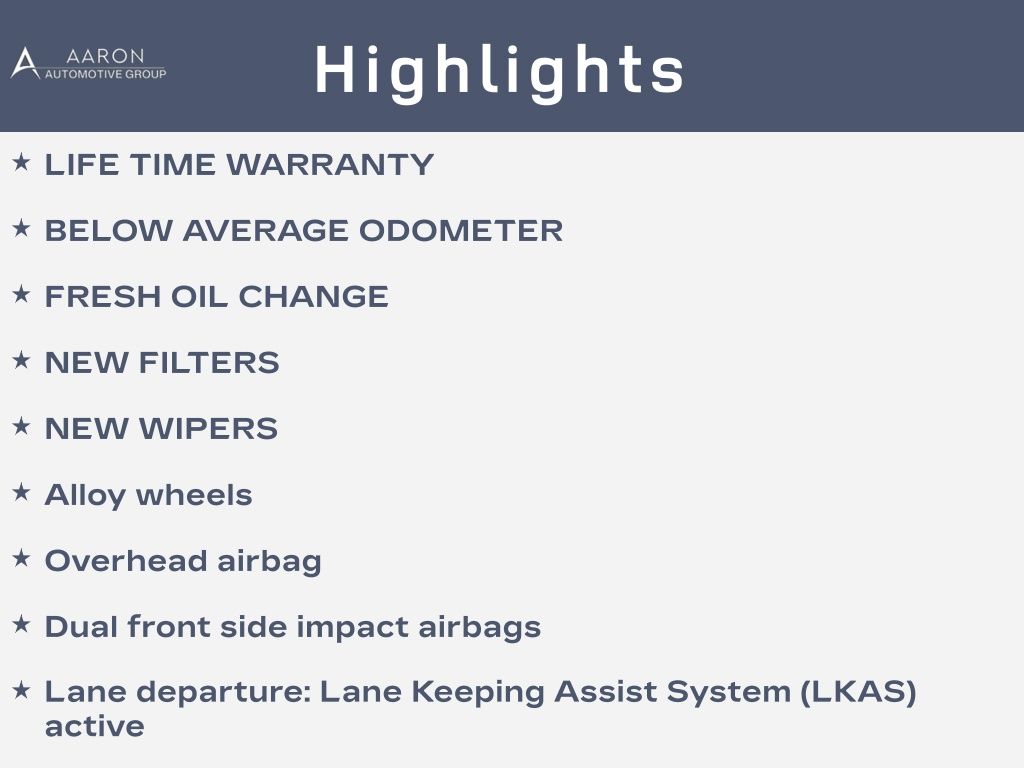 AARON
AUTOMOTIVE GROUP

Highlights

★ LIFE TIME WARRANTY

★ BELOW AVERAGE ODOMETER

★ FRESH OIL CHANGE

★ NEW FILTERS

★ NEW WIPERS

★ Alloy wheels

★ Overhead airbag

★ Dual front side impact airbags

★ Lane departure: Lane Keeping Assist System (LKAS) active